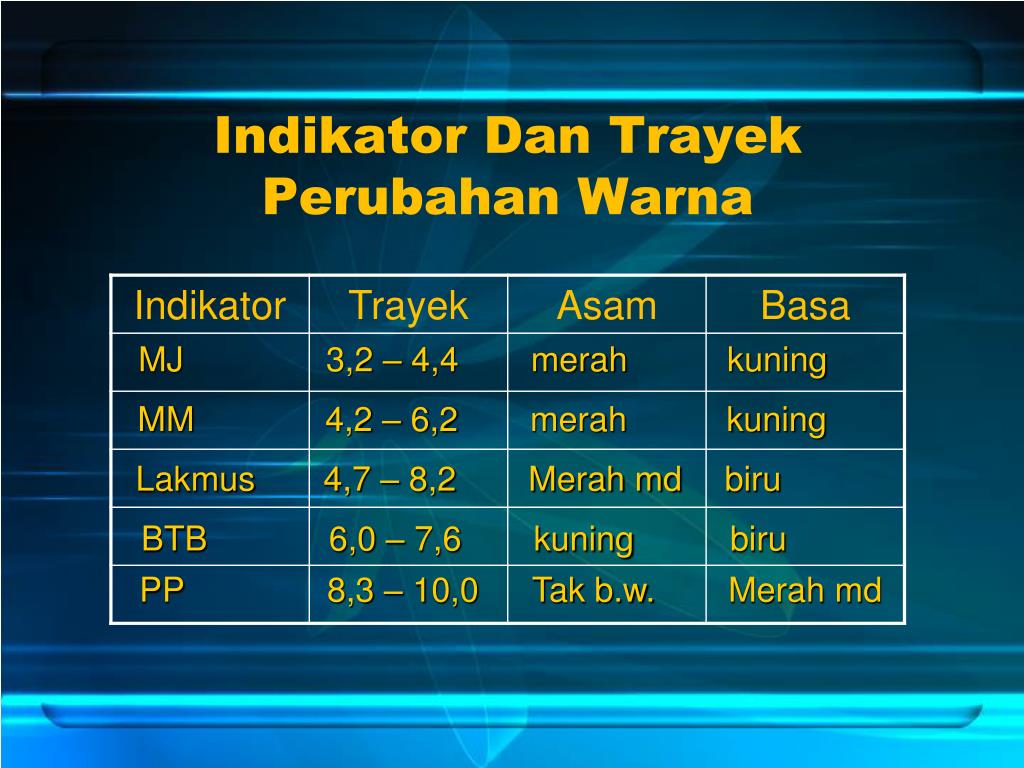 Indikator Dan Trayek Perubahan Warna

| Indikator | Trayek | Asam | Basa |
|---|---|---|---|
| MJ | 3,2 – 4,4 | merah | kuning |
| MM | 4,2 – 6,2 | merah | kuning |
| Lakmus | 4,7 – 8,2 | Merah md | biru |
| BTB | 6,0 – 7,6 | kuning | biru |
| PP | 8,3 – 10,0 | Tak b.w. | Merah md |